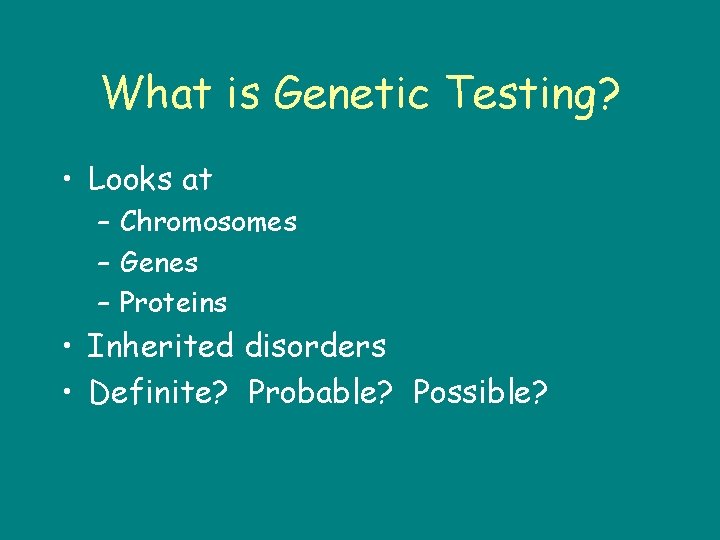 What is Genetic Testing?

• Looks at
– Chromosomes
– Genes
– Proteins
• Inherited disorders
• Definite? Probable? Possible?